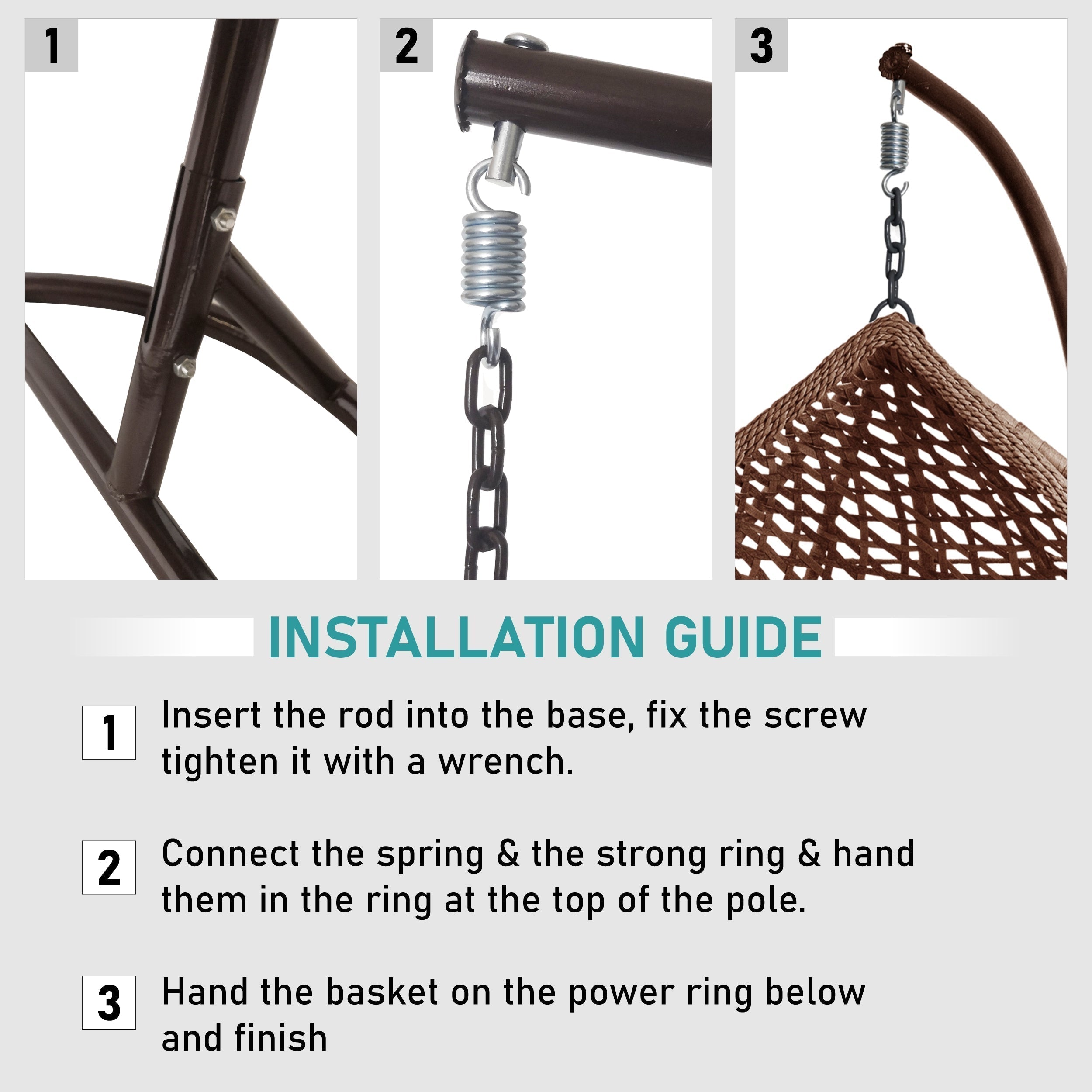 1

2

3

INSTALLATION GUIDE

1 Insert the rod into the base, fix the screw tighten it with a wrench.

2 Connect the spring & the strong ring & hand them in the ring at the top of the pole.

3 Hand the basket on the power ring below and finish